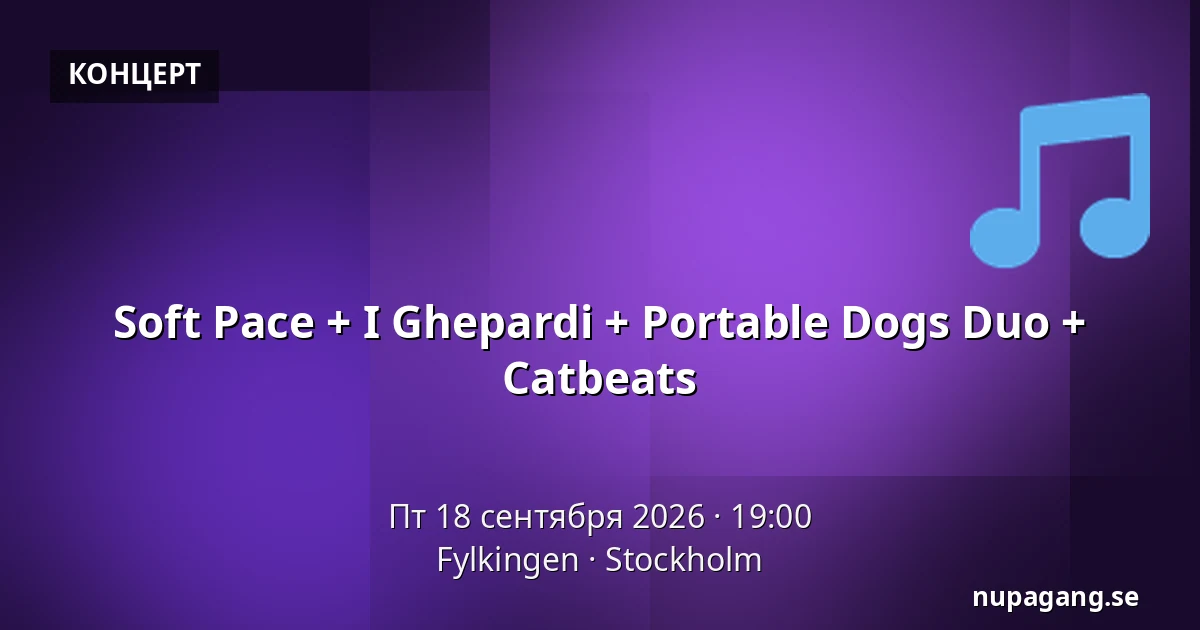 КОНЦЕРТ

Soft Pace + I Ghepardi + Portable Dogs Duo + Catbeats

Пт 18 сентября 2026 · 19:00
Fylkingen · Stockholm

nupagang.se